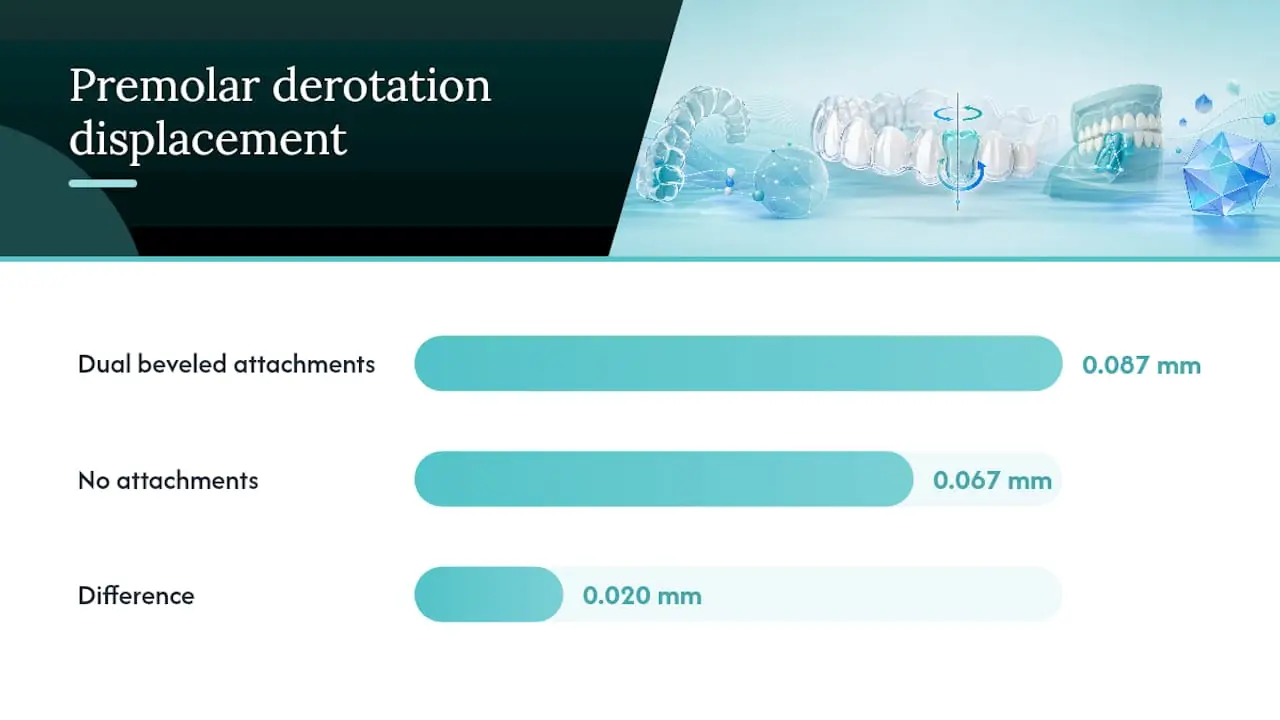 Premolar derotation displacement

Dual beveled attachments 0.087 mm

No attachments 0.067 mm

Difference 0.020 mm